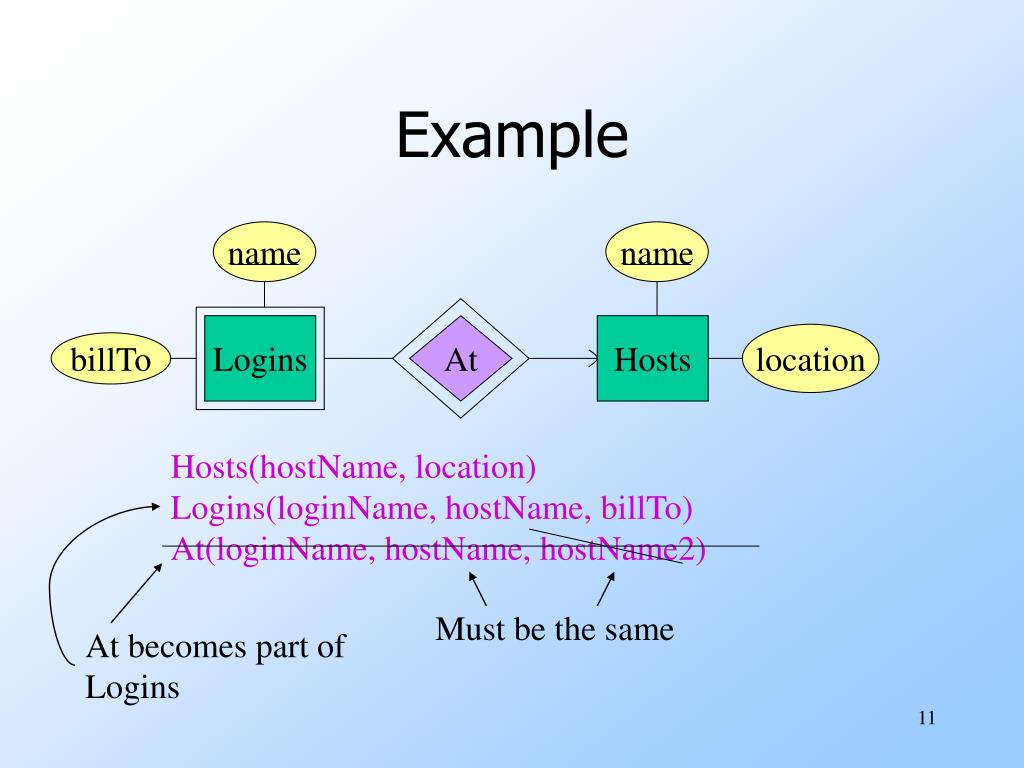 Example

name

name

billTo

Logins

At

Hosts

location

Hosts(hostName, location)
Logins(loginName, hostName, billTo)
At(loginName, hostName, hostName2)

Must be the same

At becomes part of Logins

11